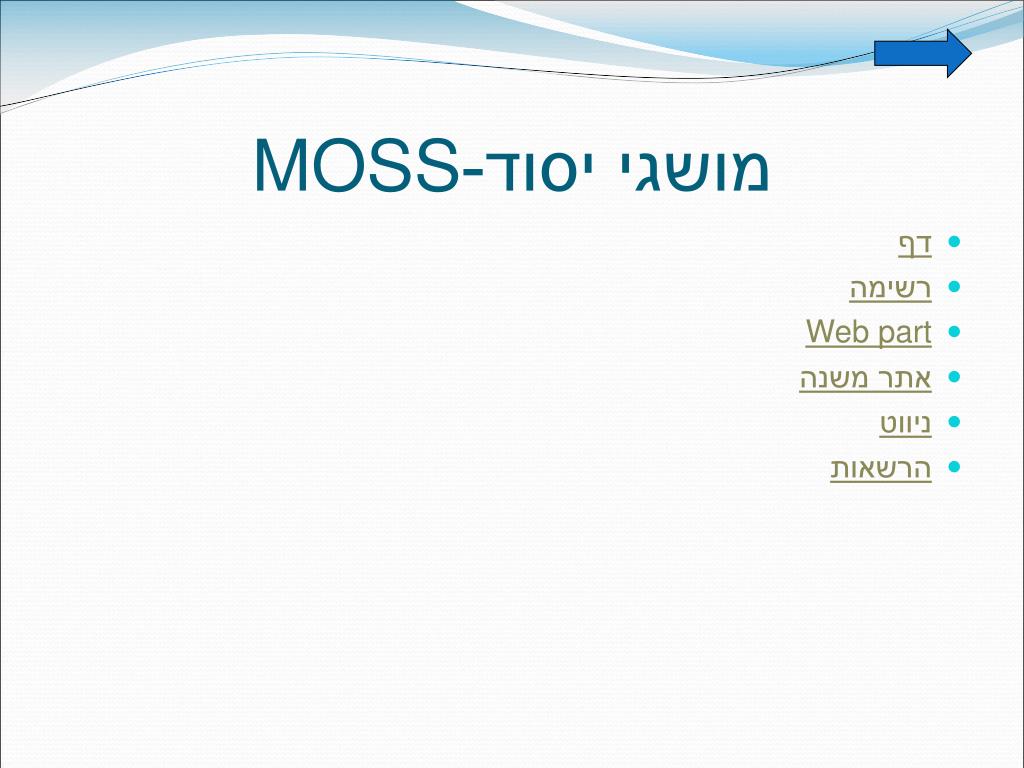 מושגי יסוד-MOSS

- דף
- רשימה
- Web part
- אתר משנה
- ניווט
- הרשאות